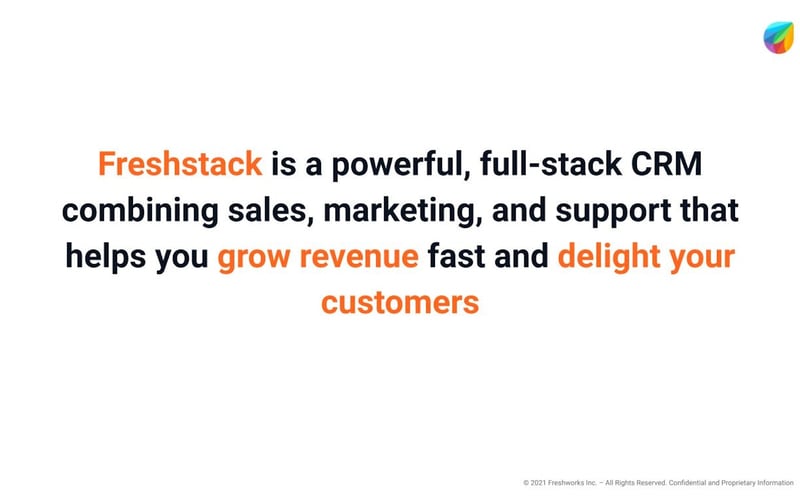 Freshstack is a powerful, full-stack CRM combining sales, marketing, and support that helps you grow revenue fast and delight your customers

© 2021 Freshworks Inc. – All Rights Reserved. Confidential and Proprietary Information